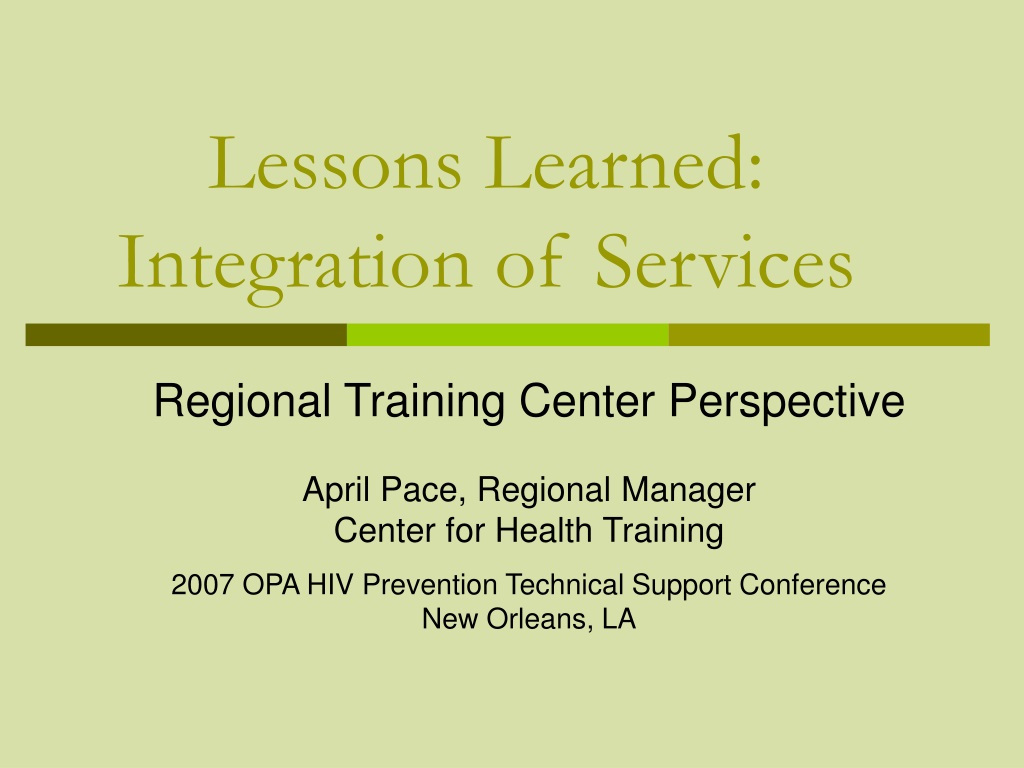 Lessons Learned: Integration of Services

Regional Training Center Perspective

April Pace, Regional Manager
Center for Health Training

2007 OPA HIV Prevention Technical Support Conference
New Orleans, LA